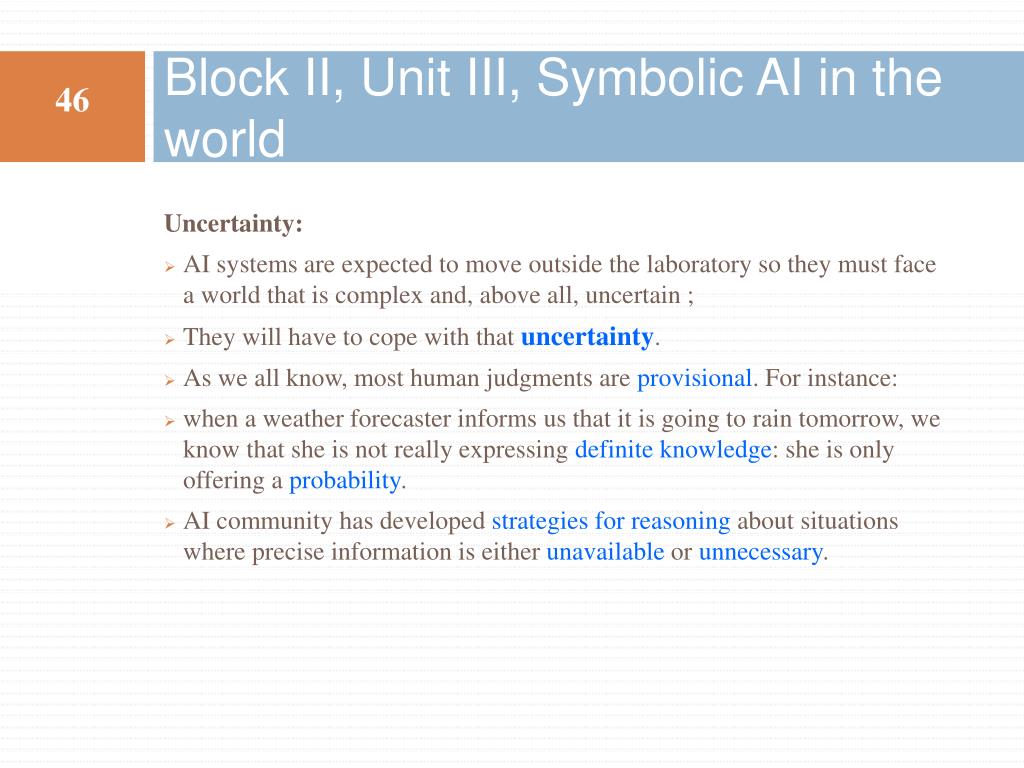 46

Block II, Unit III, Symbolic AI in the world

Uncertainty:

AI systems are expected to move outside the laboratory so they must face a world that is complex and, above all, uncertain ;

They will have to cope with that uncertainty.

As we all know, most human judgments are provisional. For instance:

when a weather forecaster informs us that it is going to rain tomorrow, we know that she is not really expressing definite knowledge: she is only offering a probability.

AI community has developed strategies for reasoning about situations where precise information is either unavailable or unnecessary.